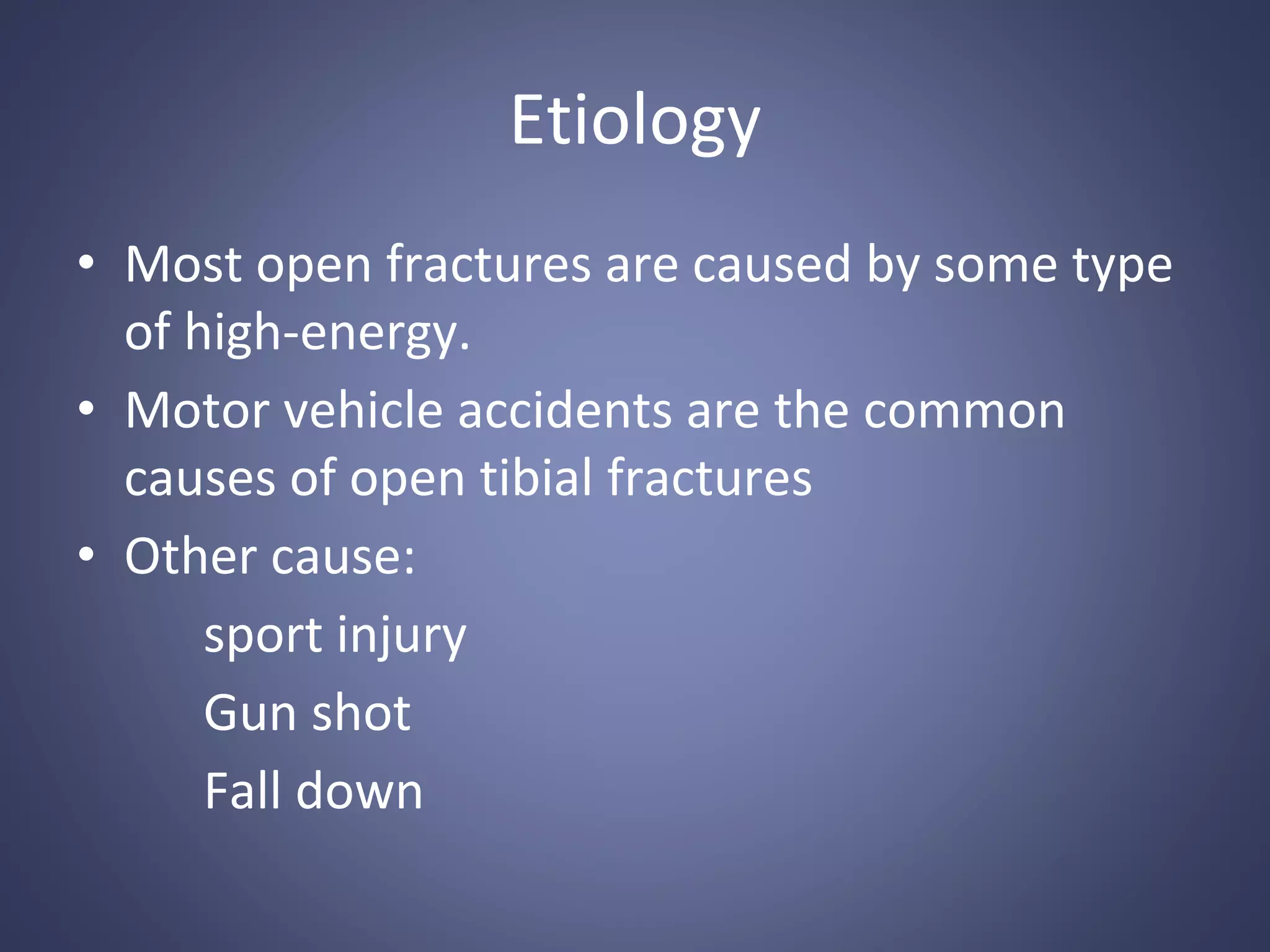 Etiology

• Most open fractures are caused by some type of high-energy.
• Motor vehicle accidents are the common causes of open tibial fractures
• Other cause:
sport injury
Gun shot
Fall down